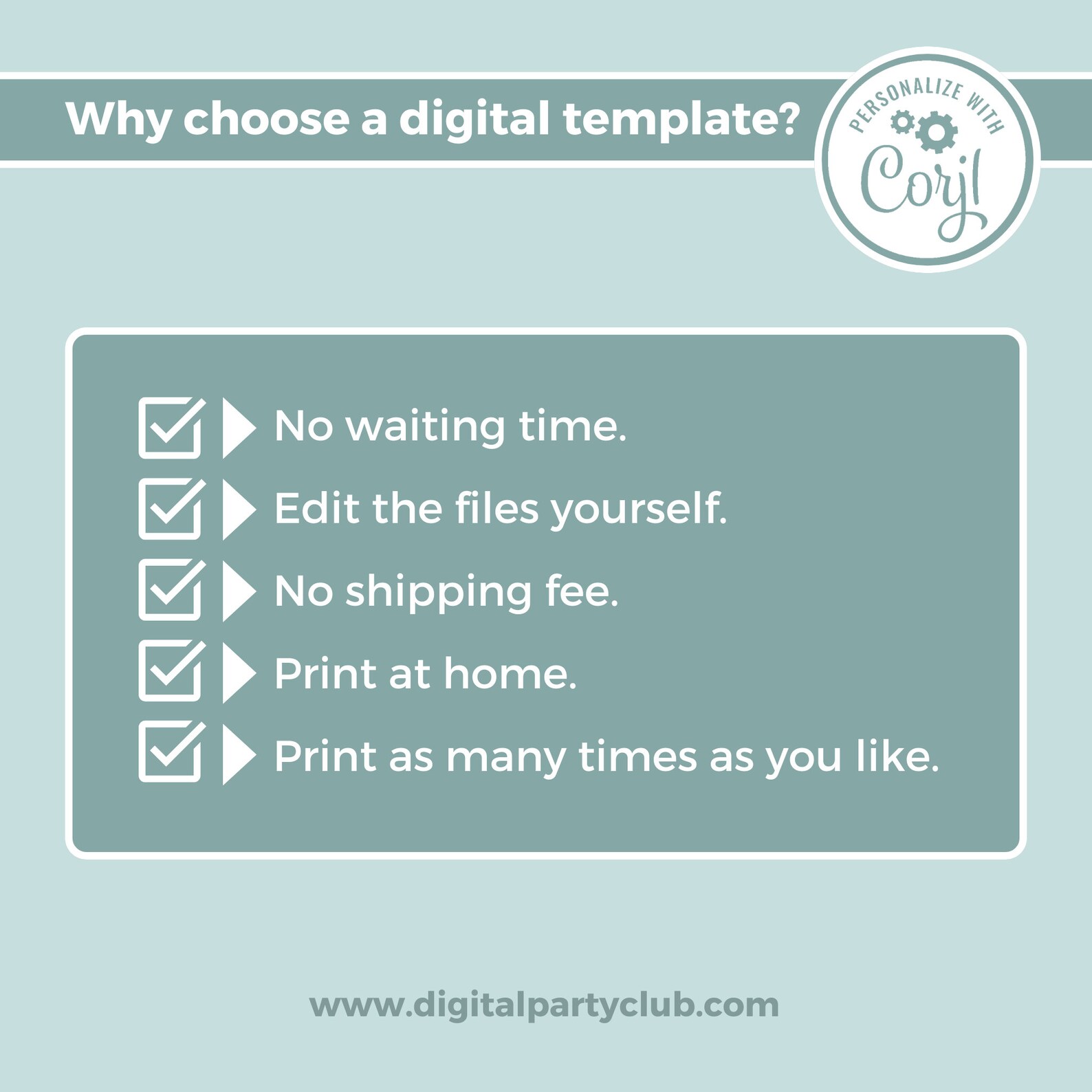 Why choose a digital template?

PERSONALIZE WITH Corjl

No waiting time.

Edit the files yourself.

No shipping fee.

Print at home.

Print as many times as you like.

www.digitalpartyclub.com